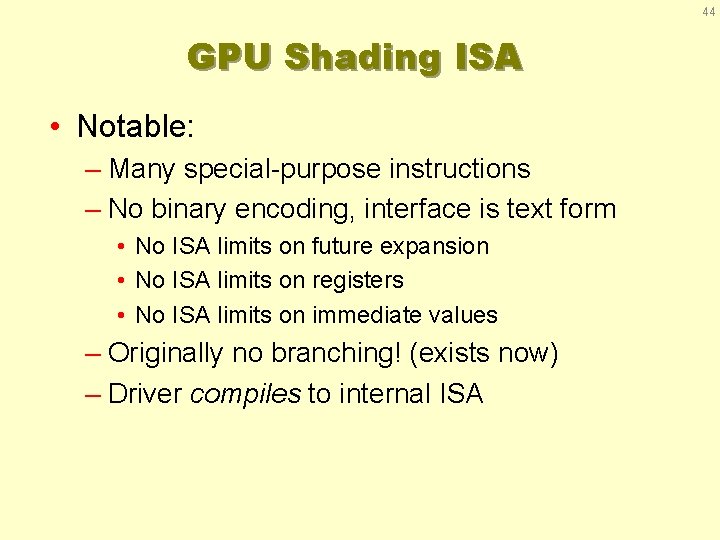 44

GPU Shading ISA

• Notable:
– Many special-purpose instructions
– No binary encoding, interface is text form
• No ISA limits on future expansion
• No ISA limits on registers
• No ISA limits on immediate values
– Originally no branching! (exists now)
– Driver compiles to internal ISA